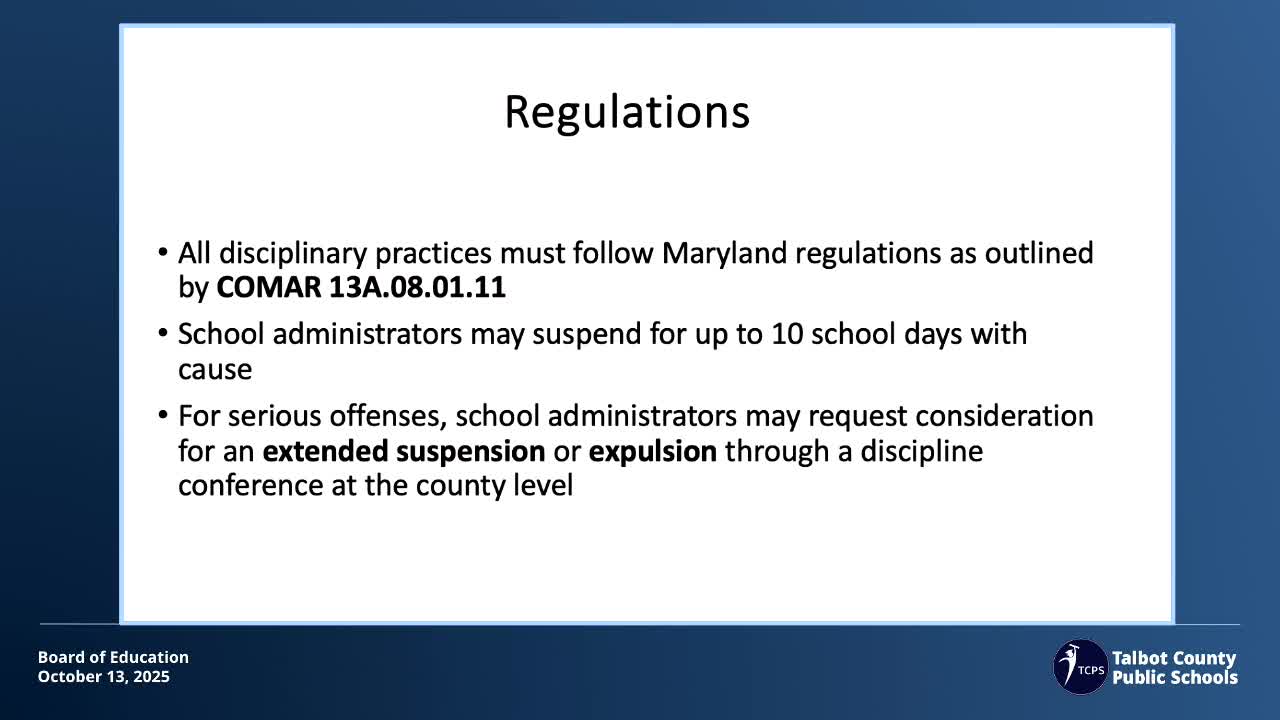 Regulations

• All disciplinary practices must follow Maryland regulations as outlined by COMAR 13A.08.01.11

• School administrators may suspend for up to 10 school days with cause

• For serious offenses, school administrators may request consideration for an extended suspension or expulsion through a discipline conference at the county level

Board of Education
October 13, 2025

TCPS
Talbot County
Public Schools